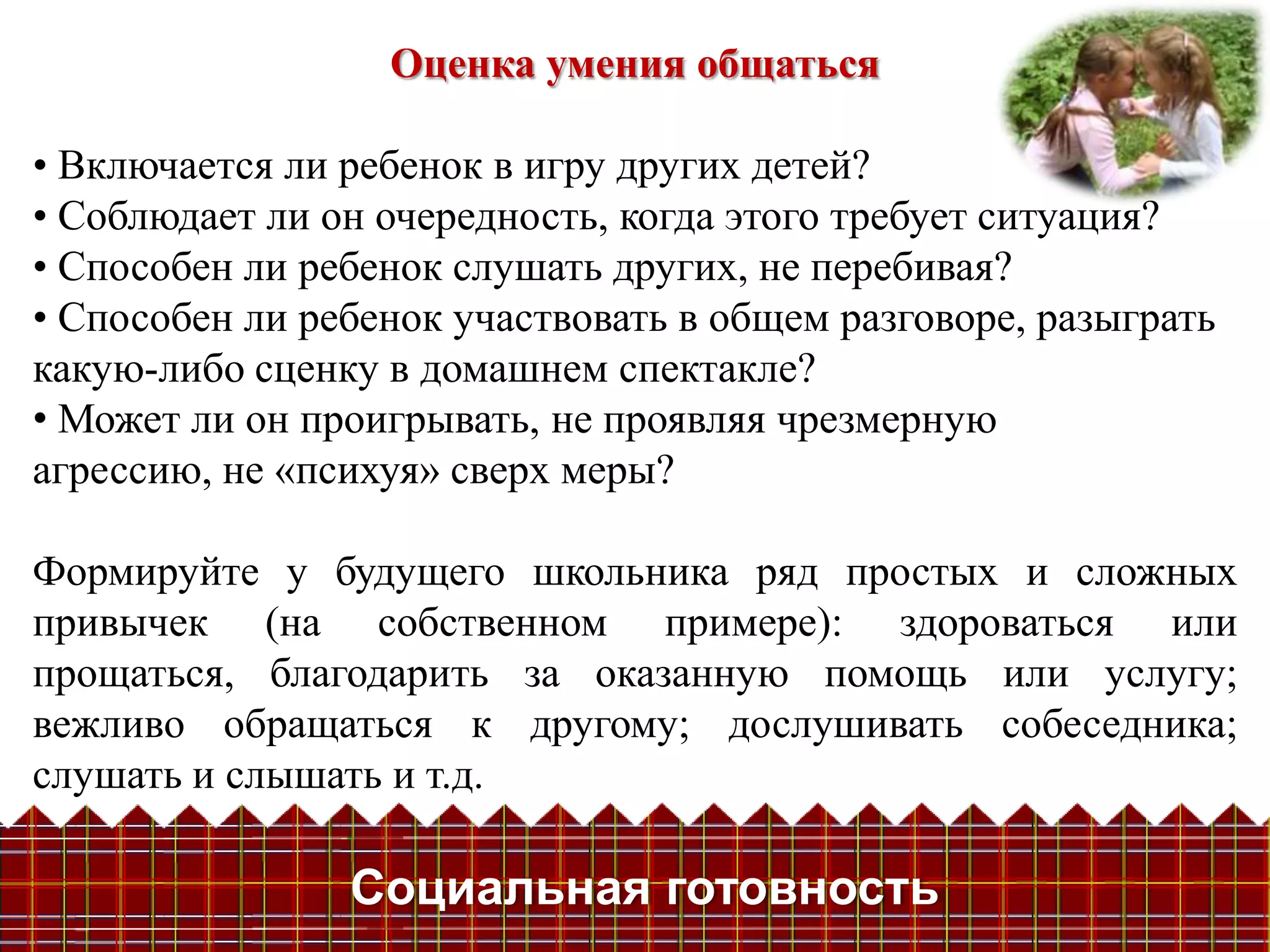 Оценка умения общаться

• Включается ли ребенок в игру других детей?
• Соблюдает ли он очередность, когда этого требует ситуация?
• Способен ли ребенок слушать других, не перебивая?
• Способен ли ребенок участвовать в общем разговоре, разыграть какую-либо сценку в домашнем спектакле?
• Может ли он проигрывать, не проявляя чрезмерную агрессию, не «психуя» сверх меры?

Формируйте у будущего школьника ряд простых и сложных привычек (на собственном примере): здороваться или прощаться, благодарить за оказанную помощь или услугу; вежливо обращаться к другому; дослушивать собеседника; слушать и слышать и т.д.

Социальная готовность